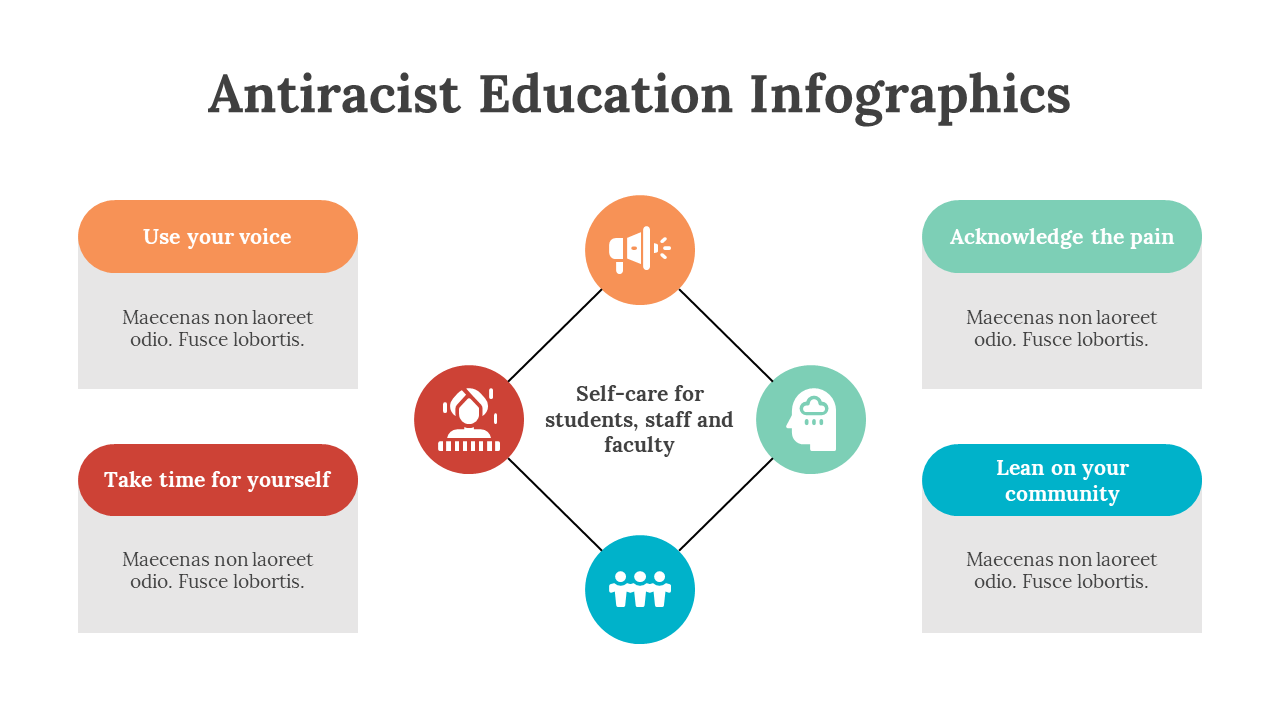 Antiracist Education Infographics

Use your voice

Maecenas non laoreet odio. Fusce lobortis.

Take time for yourself

Maecenas non laoreet odio. Fusce lobortis.

Self-care for students, staff and faculty

Acknowledge the pain

Maecenas non laoreet odio. Fusce lobortis.

Lean on your community

Maecenas non laoreet odio. Fusce lobortis.